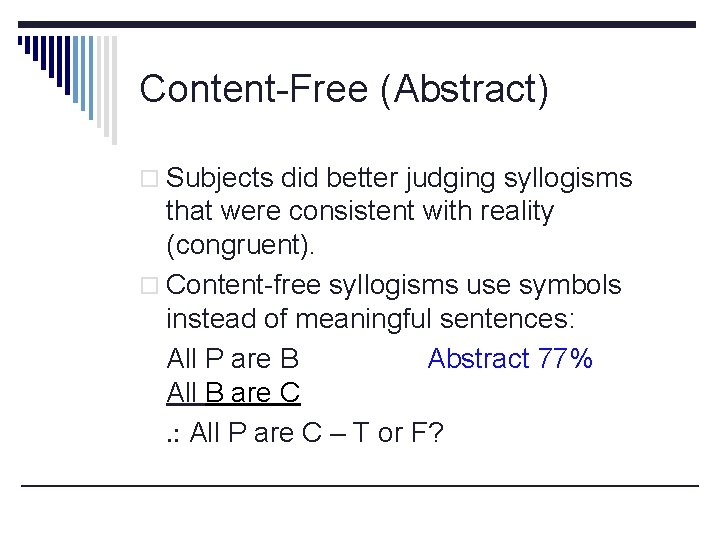 Content-Free (Abstract)

□ Subjects did better judging syllogisms that were consistent with reality (congruent).

□ Content-free syllogisms use symbols instead of meaningful sentences:

All P are B

Abstract 77%

All B are C

.: All P are C – T or F?